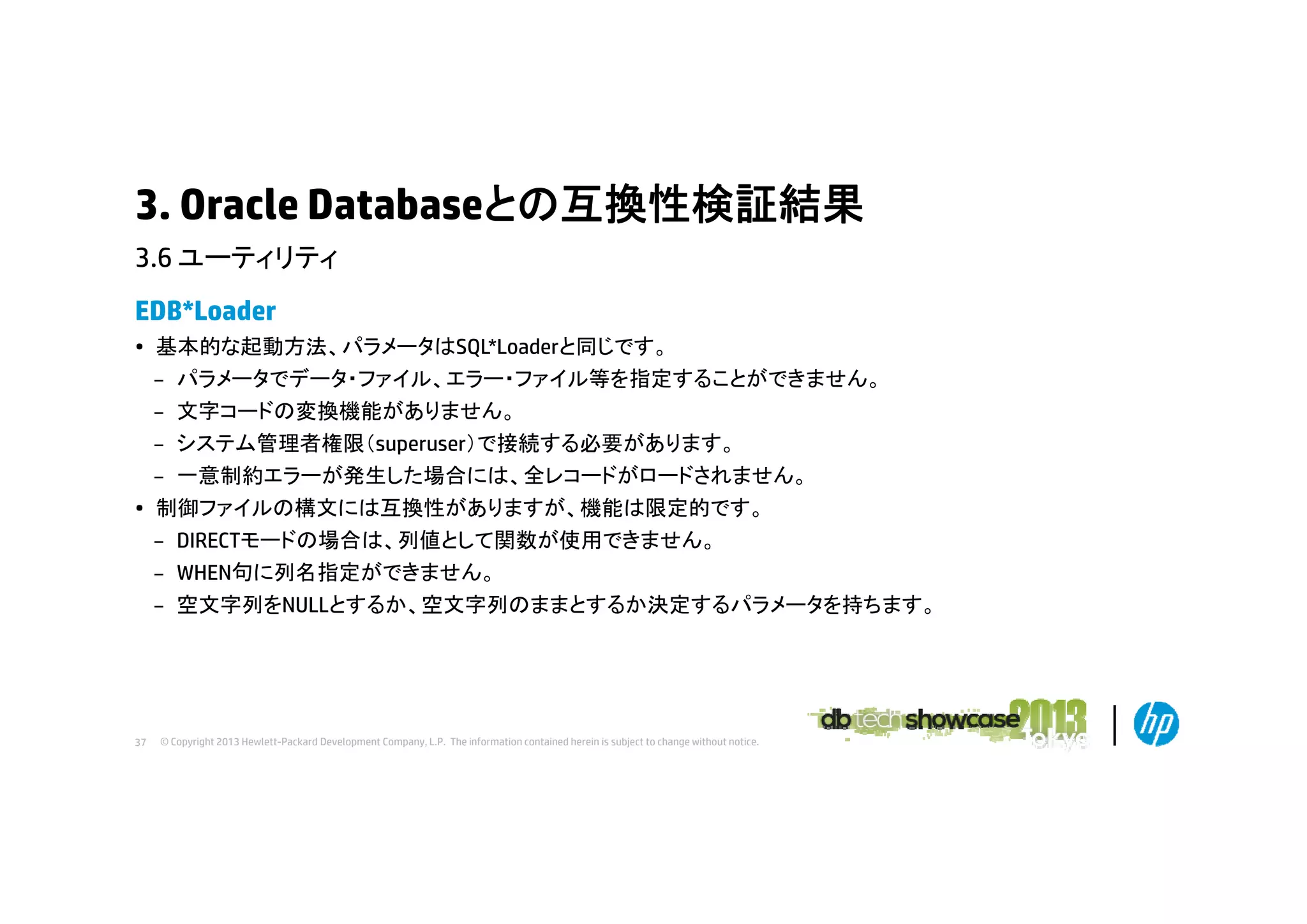 3. Oracle Databaseとの互換性検証結果

3.6 ユーティリティ

EDB*Loader

• 基本的な起動方法、パラメータはSQL*Loaderと同じです。
  – パラメータでデータ・ファイル、エラー・ファイル等を指定することができません。
  – 文字コードの変換機能がありません。
  – システム管理者権限(superuser)で接続する必要があります。
  – 一意制約エラーが発生した場合には、全レコードがロードされません。
• 制御ファイルの構文には互換性がありますが、機能は限定的です。
  – DIRECTモードの場合は、列値として関数が使用できません。
  – WHEN句に列名指定ができません。
  – 空文字列をNULLとするか、空文字列のままとするか決定するパラメータを持ちます。

37 © Copyright 2013 Hewlett-Packard Development Company, L.P. The information contained herein is subject to change without notice.

db tech showcase 2013 Tokyo

hp